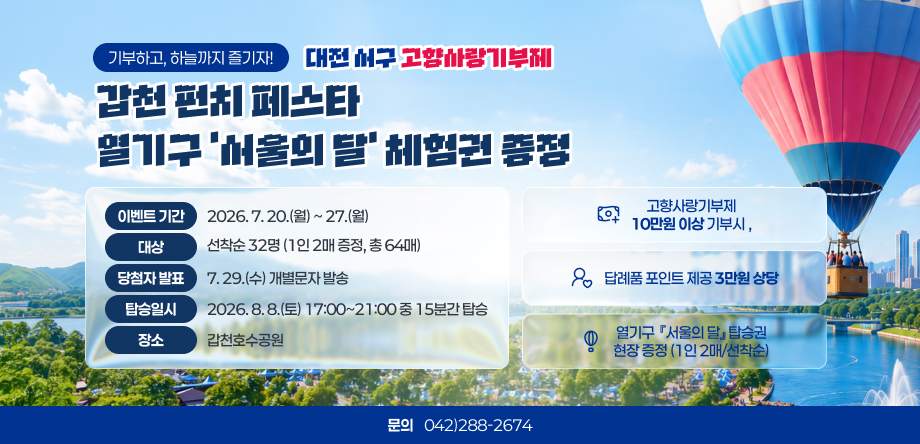 기부하고, 하늘까지 즐기자! 대전 서구 고향사랑기부제

갑천 펀치 페스타
열기구 '서울의 달' 체험권 증정

| 이벤트 기간 | 2026. 7. 20.(월) ~ 27.(월) |
|---|---|
| 대상 | 선착순 32명 (1인 2매 증정, 총 64매) |
| 당첨자 발표 | 7. 29.(수) 개별문자 발송 |
| 탑승일시 | 2026. 8. 8.(토) 17:00~21:00 중 15분간 탑승 |
| 장소 | 갑천호수공원 |

고향사랑기부제
10만원 이상 기부시 ,

답례품 포인트 제공 3만원 상당

열기구 『서울의 달』 탑승권
현장 증정 (1인 2매/선착순)

문의 042)288-2674